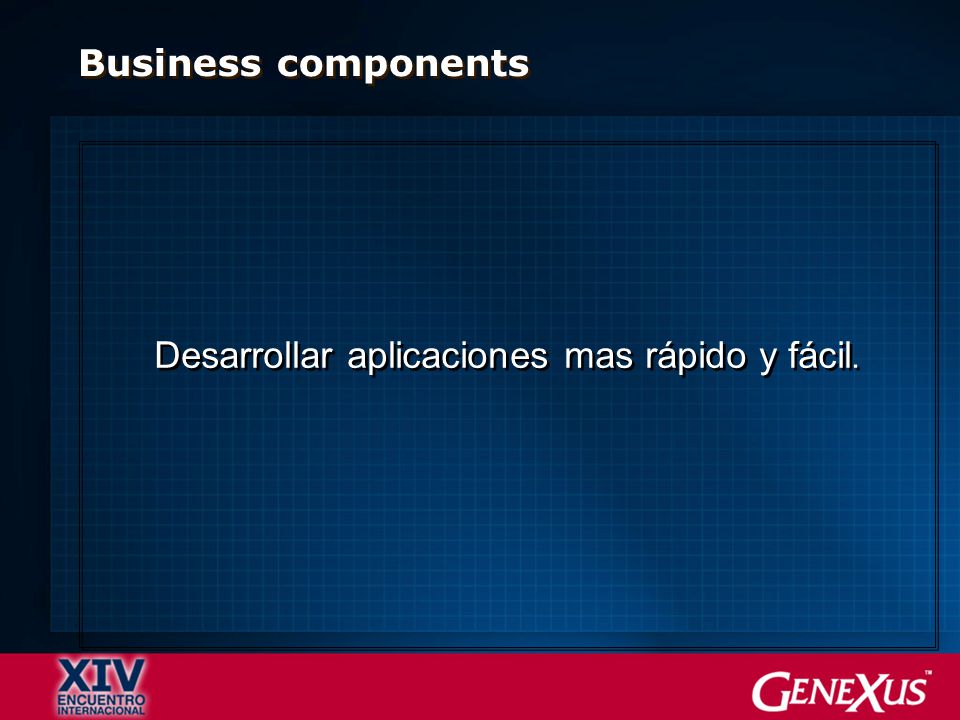 Business components

Desarrollar aplicaciones mas rápido y fácil.

XIV
ENCUENTRO
INTERNACIONAL

GENEXUS™